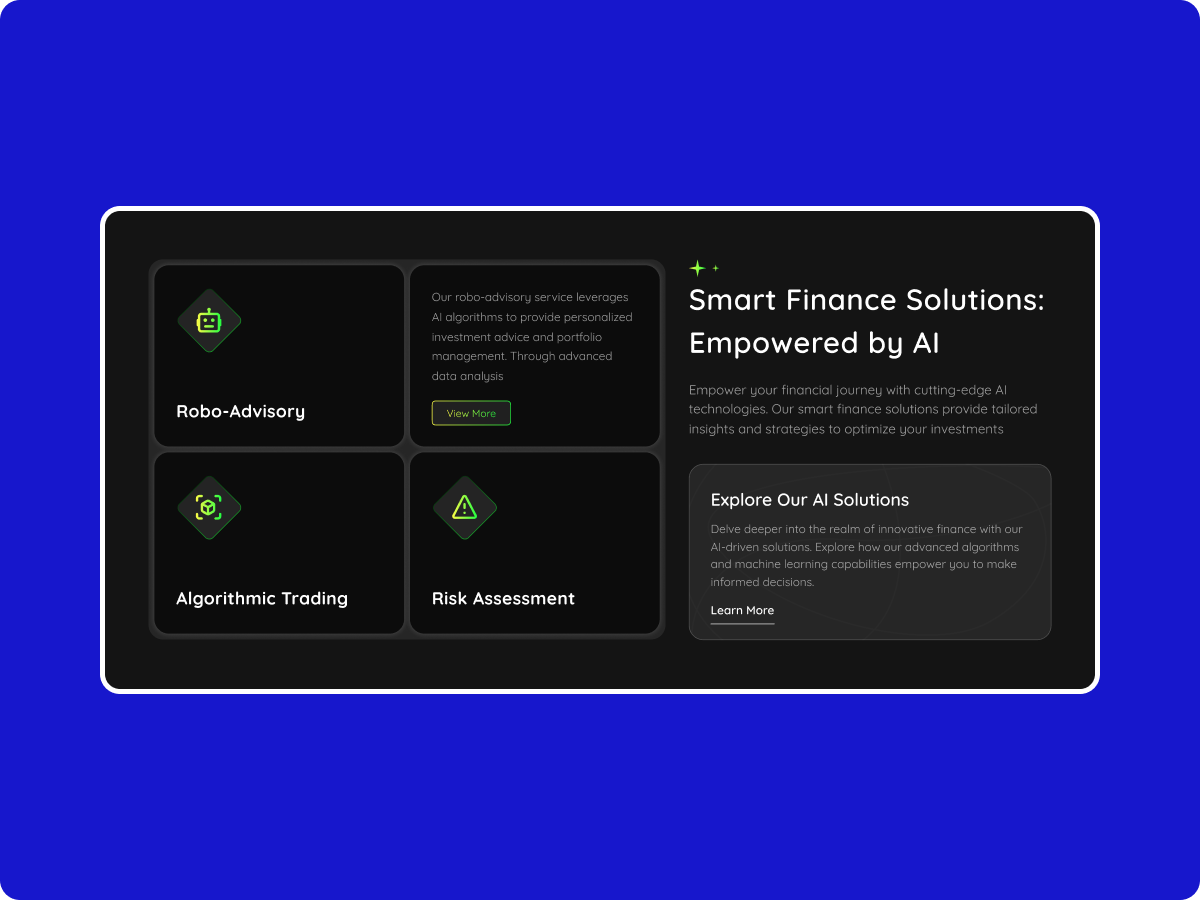 Robo-Advisory

Our robo-advisory service leverages AI algorithms to provide personalized investment advice and portfolio management. Through advanced data analysis

View More

Algorithmic Trading

Risk Assessment

Smart Finance Solutions: Empowered by AI

Empower your financial journey with cutting-edge AI technologies. Our smart finance solutions provide tailored insights and strategies to optimize your investments

Explore Our AI Solutions

Delve deeper into the realm of innovative finance with our AI-driven solutions. Explore how our advanced algorithms and machine learning capabilities empower you to make informed decisions.

Learn More